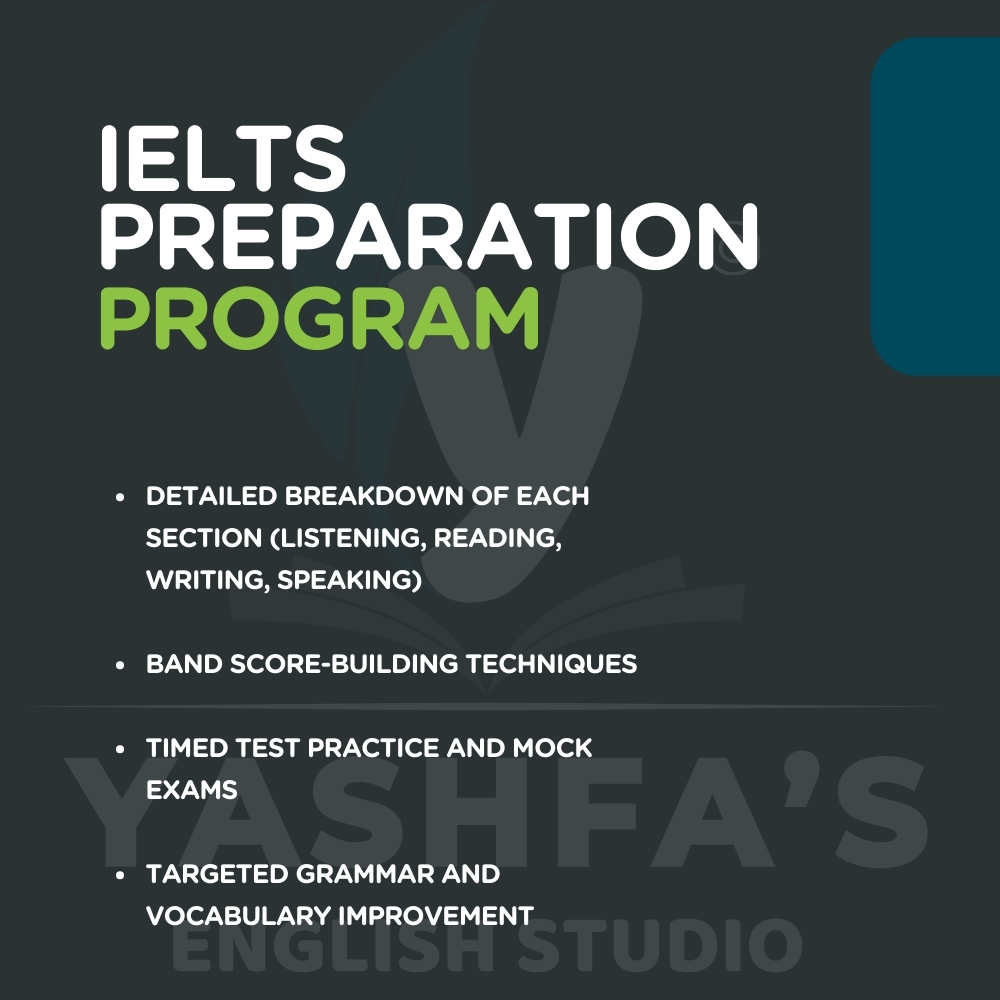 IELTS PREPARATION PROGRAM

• DETAILED BREAKDOWN OF EACH SECTION (LISTENING, READING, WRITING, SPEAKING)

• BAND SCORE-BUILDING TECHNIQUES

• TIMED TEST PRACTICE AND MOCK EXAMS

• TARGETED GRAMMAR AND VOCABULARY IMPROVEMENT

YASHFA'S ENGLISH STUDIO